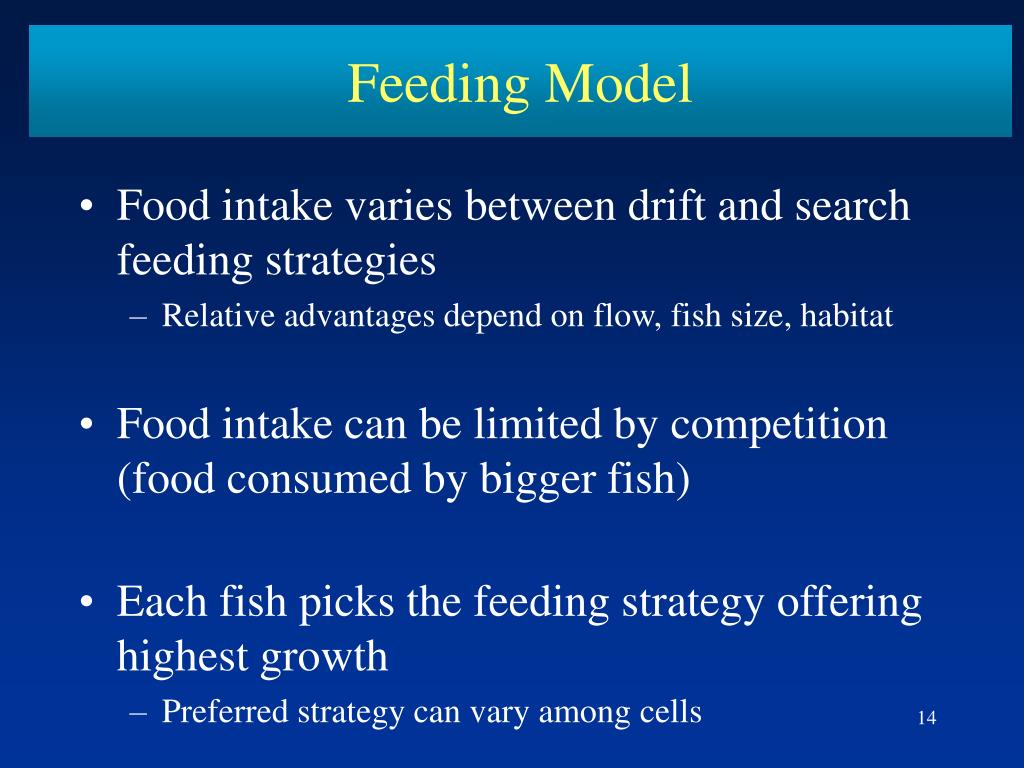 Feeding Model

• Food intake varies between drift and search feeding strategies
– Relative advantages depend on flow, fish size, habitat

• Food intake can be limited by competition (food consumed by bigger fish)

• Each fish picks the feeding strategy offering highest growth
– Preferred strategy can vary among cells

14